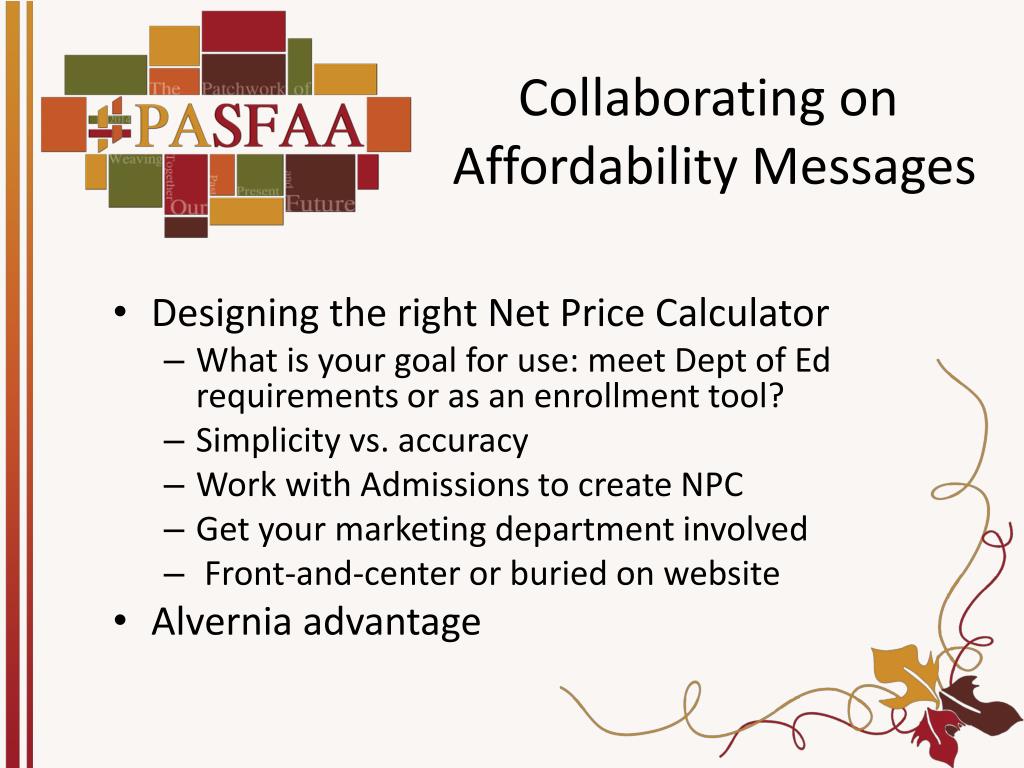 The Patchwork of
PASFAA
Weaving Together Our Past Present and Future

Collaborating on Affordability Messages

• Designing the right Net Price Calculator
– What is your goal for use: meet Dept of Ed requirements or as an enrollment tool?
– Simplicity vs. accuracy
– Work with Admissions to create NPC
– Get your marketing department involved
– Front-and-center or buried on website
• Alvernia advantage